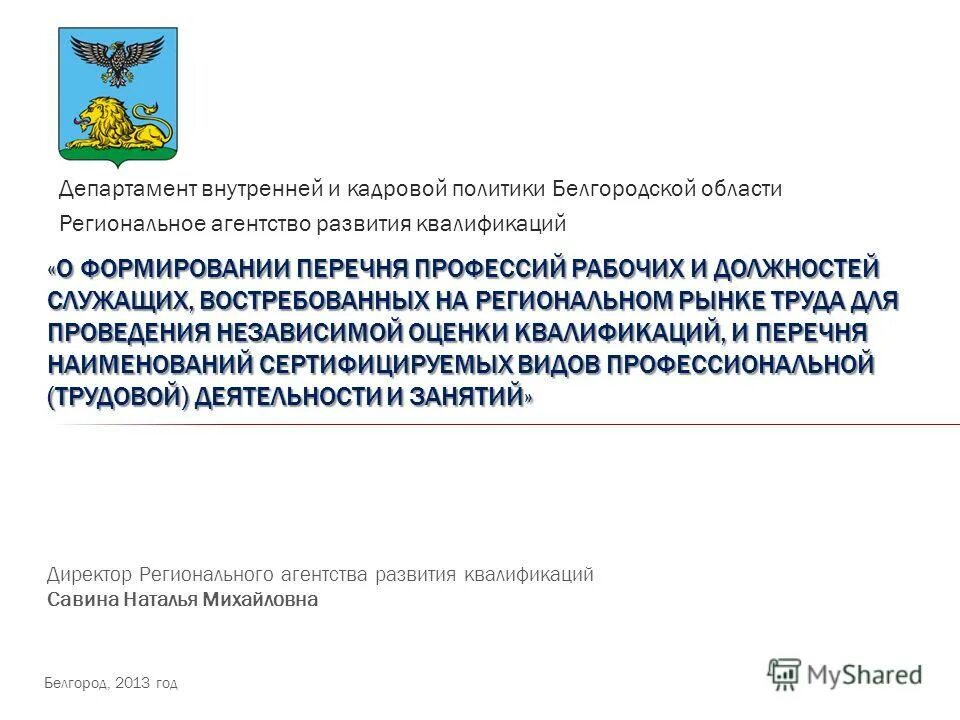 Департамент внутренней и кадровой политики Белгородской области
Региональное агентство развития квалификаций

«О ФОРМИРОВАНИИ ПЕРЕЧНЯ ПРОФЕССИЙ РАБОЧИХ И ДОЛЖНОСТЕЙ СЛУЖАЩИХ, ВОСТРЕБОВАННЫХ НА РЕГИОНАЛЬНОМ РЫНКЕ ТРУДА ДЛЯ ПРОВЕДЕНИЯ НЕЗАВИСИМОЙ ОЦЕНКИ КВАЛИФИКАЦИЙ, И ПЕРЕЧНЯ НАИМЕНОВАНИЙ СЕРТИФИЦИРУЕМЫХ ВИДОВ ПРОФЕССИОНАЛЬНОЙ (ТРУДОВОЙ) ДЕЯТЕЛЬНОСТИ И ЗАНЯТИЙ»

Директор Регионального агентства развития квалификаций
Савина Наталья Михайловна

Белгород, 2013 год

MyShared